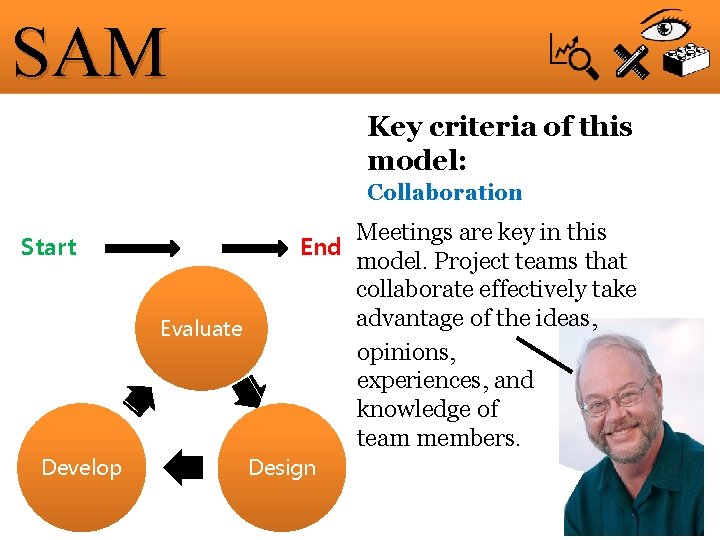 SAM

Key criteria of this model:
Collaboration

Meetings are key in this model. Project teams that collaborate effectively take advantage of the ideas, opinions, experiences, and knowledge of team members.

Start
End

Evaluate
Design
Develop